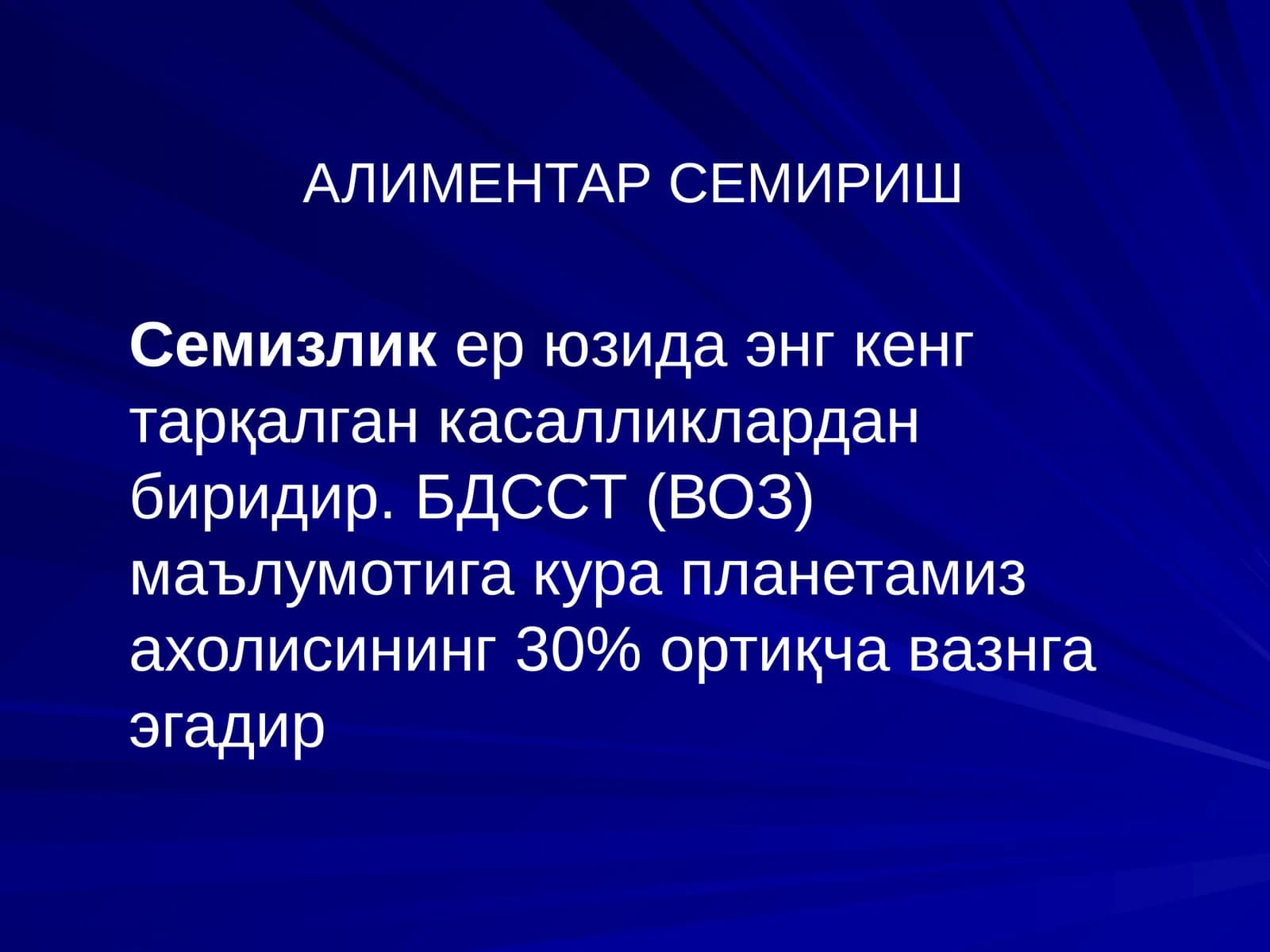 АЛИМЕНТАР СЕМИРИШ

Семизлик ер юзида энг кенг тарқалган касалликлардан биридир. БДССТ (ВОЗ) маълумотига кура планетамиз ахолисининг 30% ортиқча вазнга эгадир